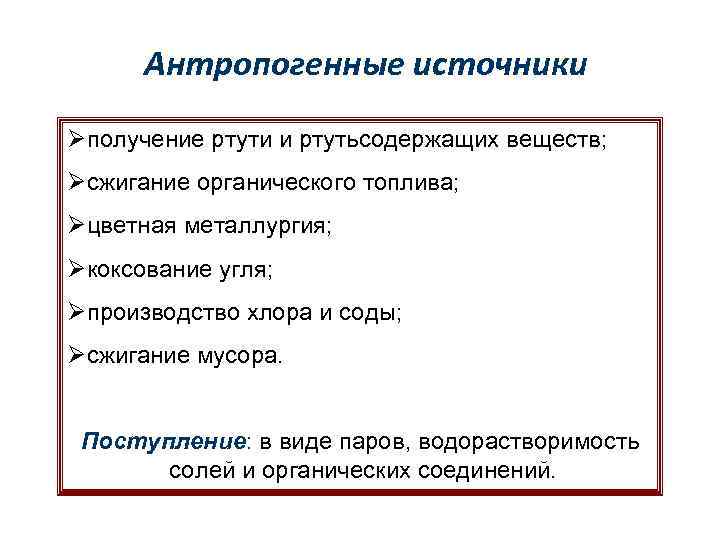 Антропогенные источники

➢получение ртути и ртутьсодержащих веществ;

➢сжигание органического топлива;

➢цветная металлургия;

➢коксование угля;

➢производство хлора и соды;

➢сжигание мусора.

Поступление: в виде паров, водорастворимость солей и органических соединений.